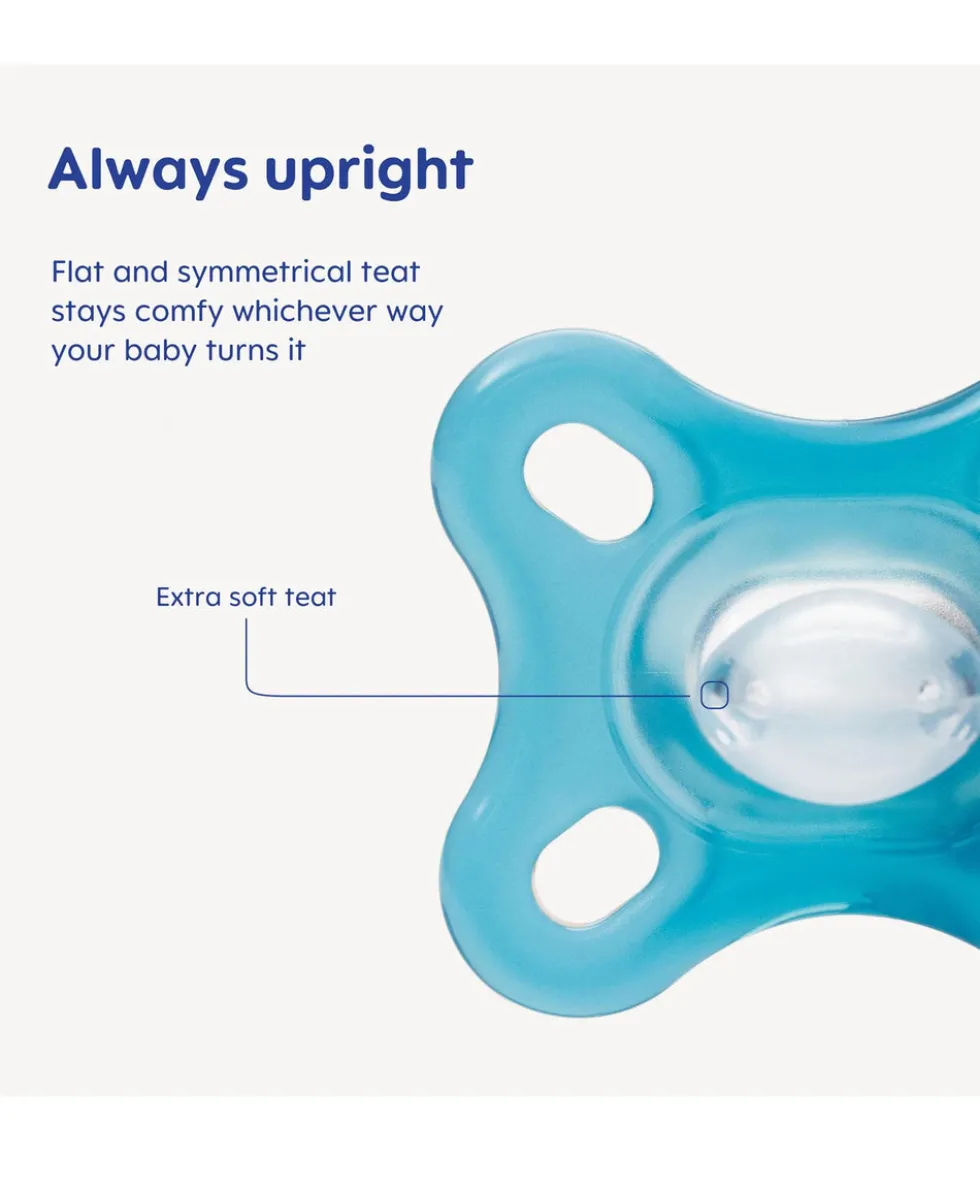 Always upright

Flat and symmetrical teat stays comfy whichever way your baby turns it

Extra soft teat